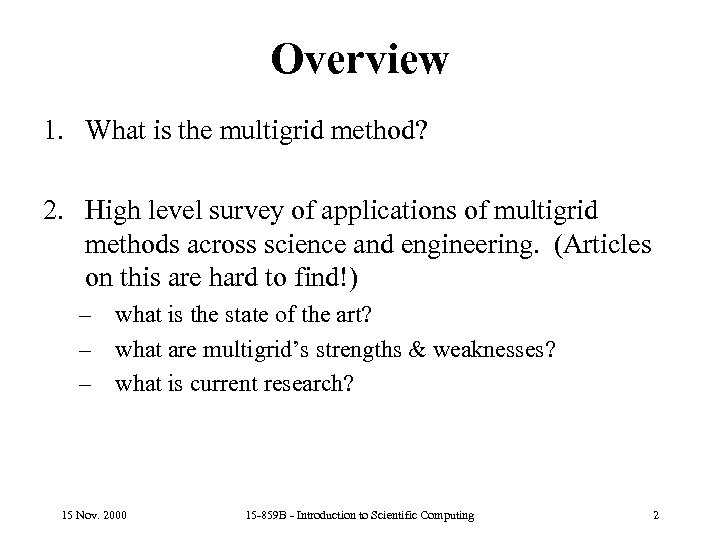 Overview

1. What is the multigrid method?

2. High level survey of applications of multigrid methods across science and engineering. (Articles on this are hard to find!)
– what is the state of the art?
– what are multigrid's strengths & weaknesses?
– what is current research?

15 Nov. 2000

15-859B - Introduction to Scientific Computing

2